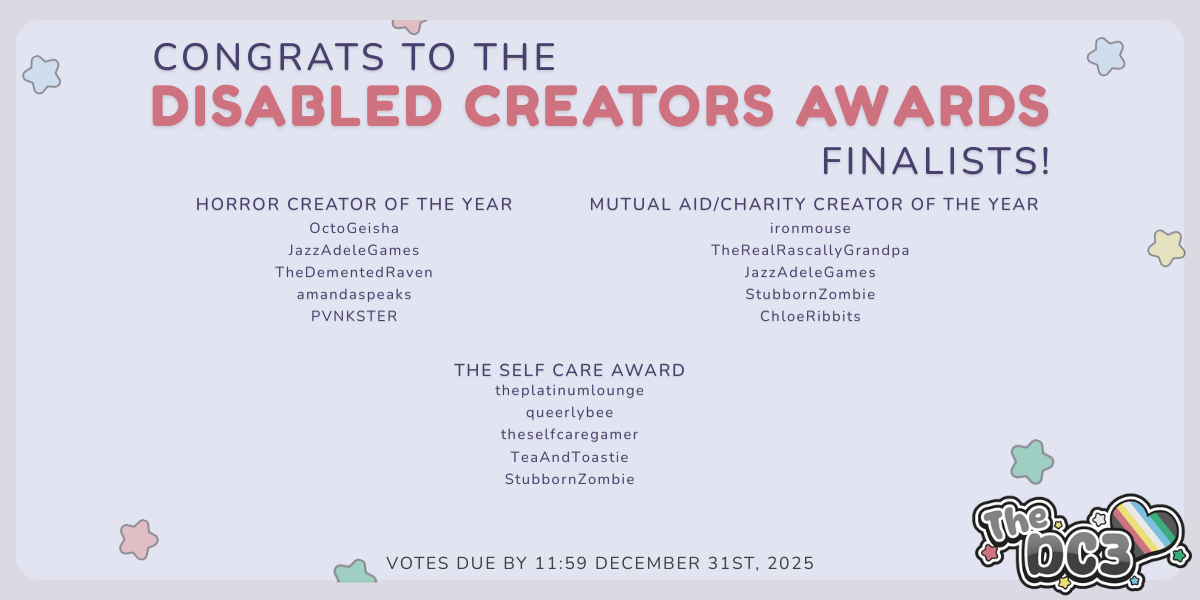 CONGRATS TO THE
DISABLED CREATORS AWARDS
FINALISTS!

HORROR CREATOR OF THE YEAR
OctoGeisha
JazzAdeleGames
TheDementedRaven
amandaspeaks
PVNKSTER

MUTUAL AID/CHARITY CREATOR OF THE YEAR
ironmouse
TheRealRascallyGrandpa
JazzAdeleGames
StubbornZombie
ChloeRibbits

THE SELF CARE AWARD
theplatinumlounge
queerlybee
theselfcaregamer
TeaAndToastie
StubbornZombie

VOTES DUE BY 11:59 DECEMBER 31ST, 2025

The DC3